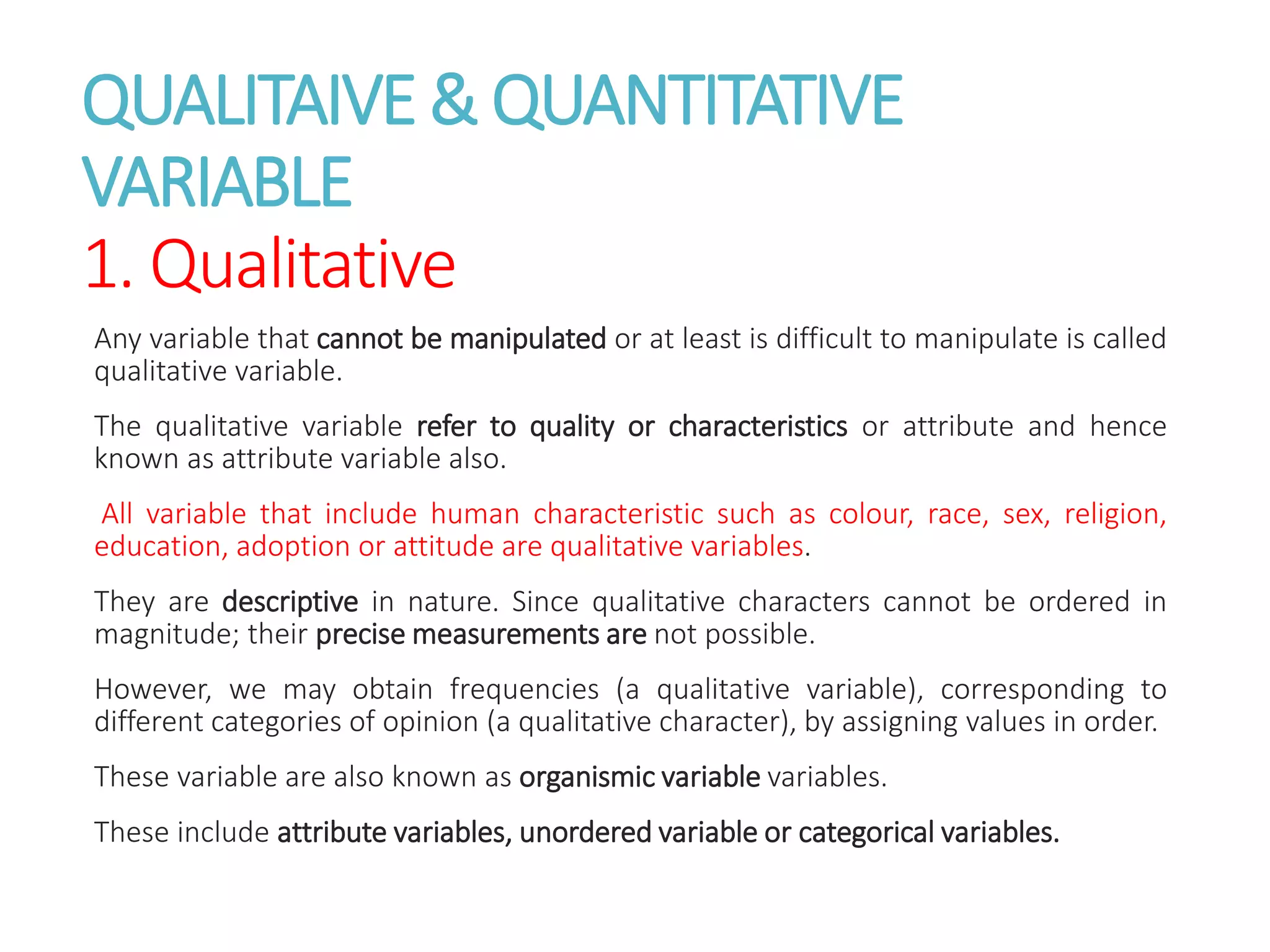 QUALITAIVE & QUANTITATIVE VARIABLE
1. Qualitative

Any variable that cannot be manipulated or at least is difficult to manipulate is called qualitative variable.

The qualitative variable refer to quality or characteristics or attribute and hence known as attribute variable also.

All variable that include human characteristic such as colour, race, sex, religion, education, adoption or attitude are qualitative variables.

They are descriptive in nature. Since qualitative characters cannot be ordered in magnitude; their precise measurements are not possible.

However, we may obtain frequencies (a qualitative variable), corresponding to different categories of opinion (a qualitative character), by assigning values in order.

These variable are also known as organismic variable variables.

These include attribute variables, unordered variable or categorical variables.